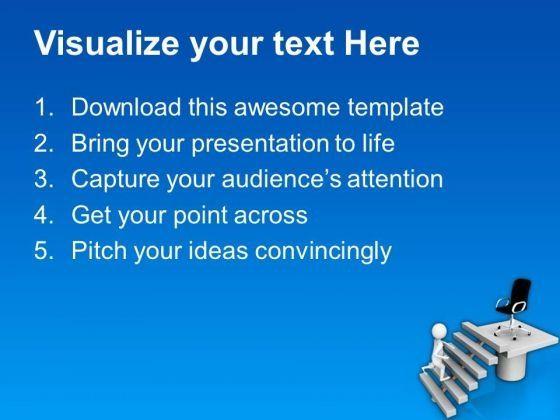 Visualize your text Here

1. Download this awesome template
2. Bring your presentation to life
3. Capture your audience's attention
4. Get your point across
5. Pitch your ideas convincingly